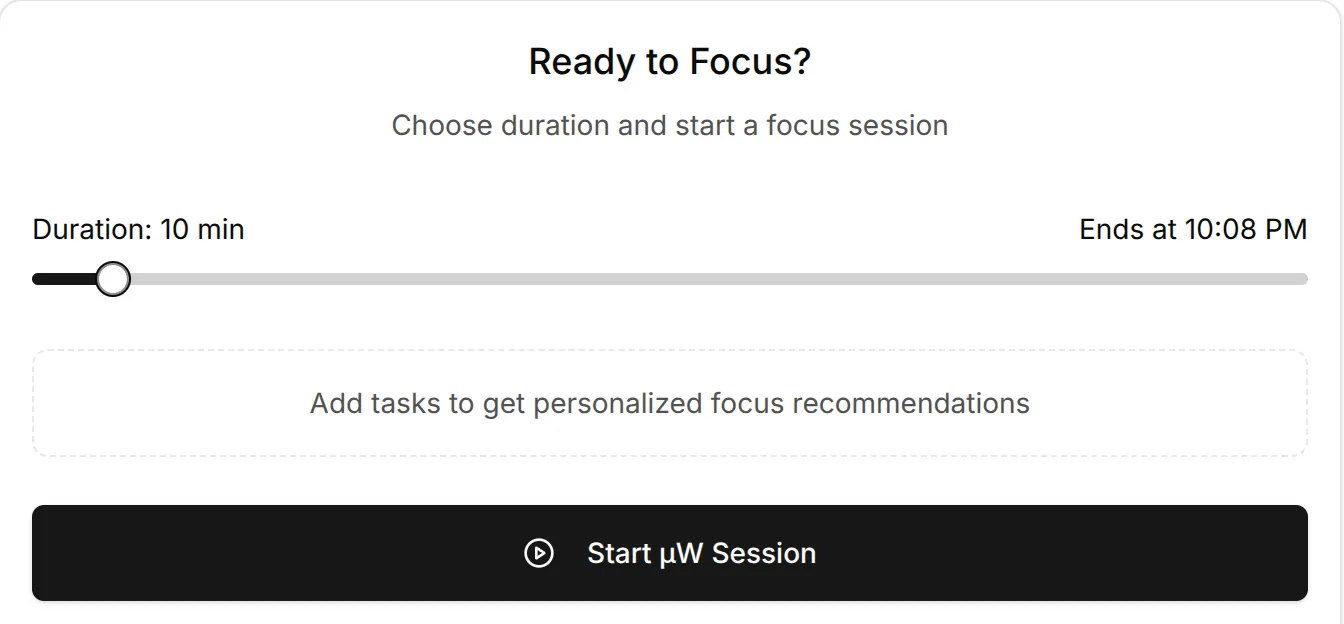 Ready to Focus?

Choose duration and start a focus session

Duration: 10 min

Ends at 10:08 PM

Add tasks to get personalized focus recommendations

Start µW Session